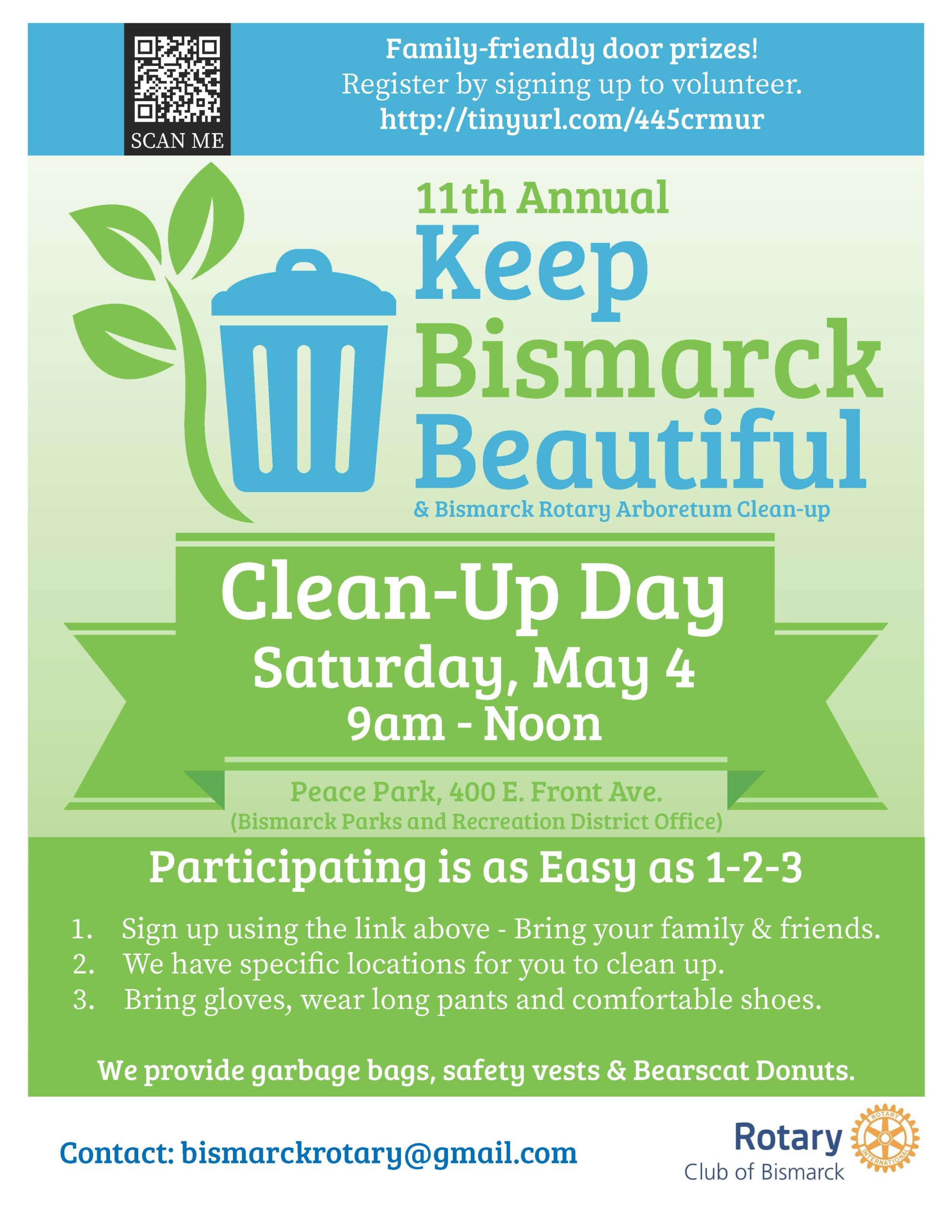 SCAN ME

Family-friendly door prizes!
Register by signing up to volunteer.
http://tinyurl.com/445crmur

11th Annual
Keep Bismarck Beautiful
& Bismarck Rotary Arboretum Clean-up

Clean-Up Day
Saturday, May 4
9am - Noon

Peace Park, 400 E. Front Ave.
(Bismarck Parks and Recreation District Office)

Participating is as Easy as 1-2-3

1. Sign up using the link above - Bring your family & friends.
2. We have specific locations for you to clean up.
3. Bring gloves, wear long pants and comfortable shoes.

We provide garbage bags, safety vests & Bearscat Donuts.

Contact: bismarckrotary@gmail.com

Rotary
Club of Bismarck
ROTARY INTERNATIONAL